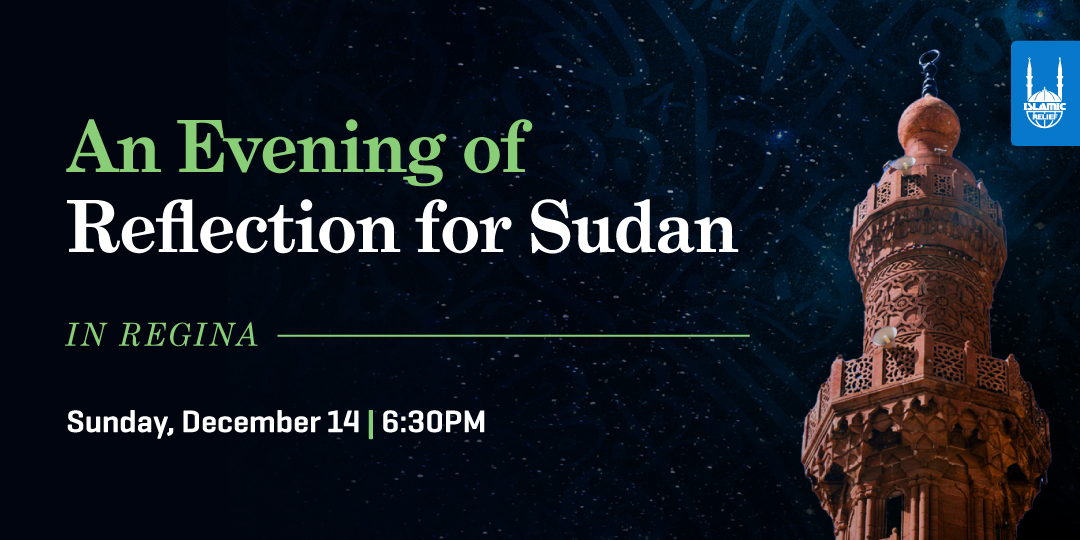 An Evening of
Reflection for Sudan

IN REGINA

Sunday, December 14 | 6:30PM

ISLAMIC RELIEF